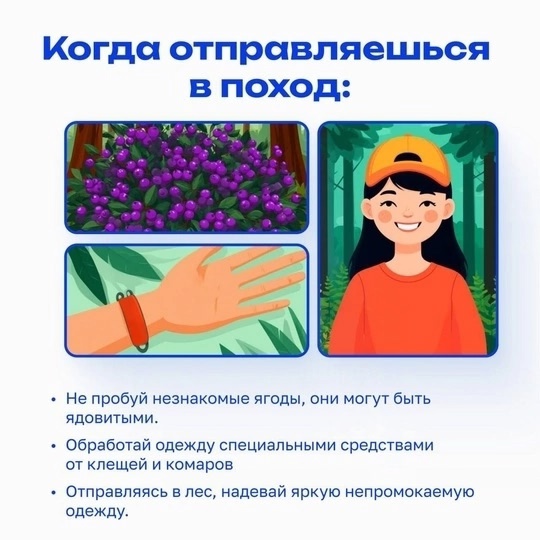 Когда отправляешься в поход:

• Не пробуй незнакомые ягоды, они могут быть ядовитыми.

• Обработай одежду специальными средствами от клещей и комаров

• Отправляясь в лес, надевай яркую непромокаемую одежду.